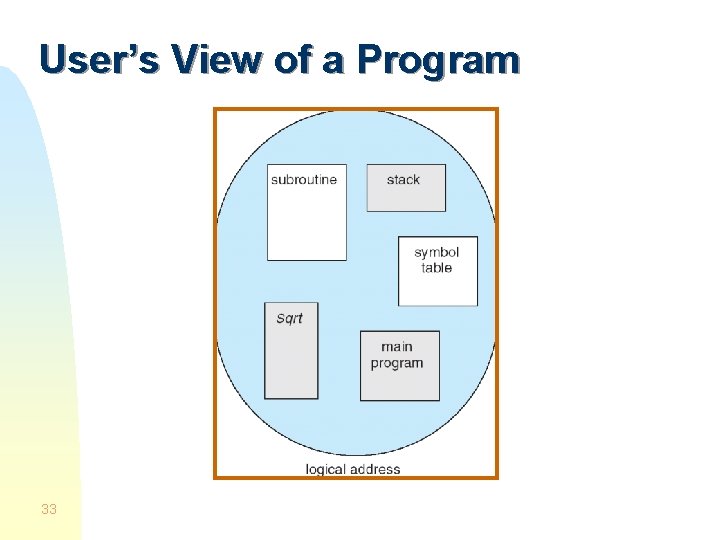 User's View of a Program

subroutine

stack

symbol table

sqrt

main program

logical address

33